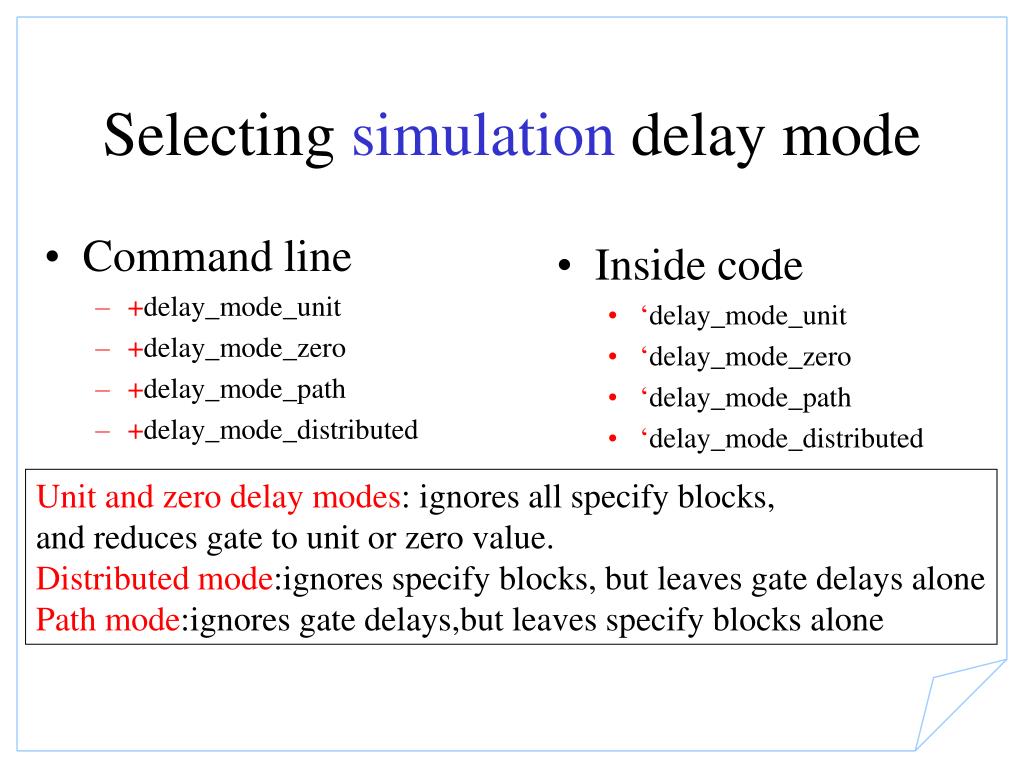 Selecting simulation delay mode

• Command line
– +delay_mode_unit
– +delay_mode_zero
– +delay_mode_path
– +delay_mode_distributed

• Inside code
• ‘delay_mode_unit
• ‘delay_mode_zero
• ‘delay_mode_path
• ‘delay_mode_distributed

Unit and zero delay modes: ignores all specify blocks, and reduces gate to unit or zero value.
Distributed mode:ignores specify blocks, but leaves gate delays alone
Path mode:ignores gate delays,but leaves specify blocks alone